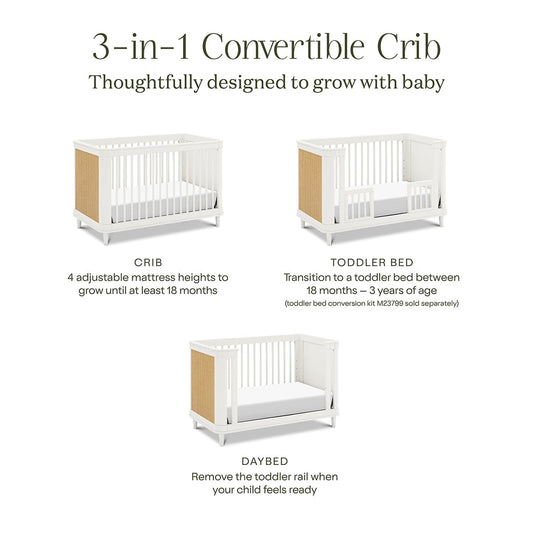 3-in-1 Convertible Crib
Thoughtfully designed to grow with baby

CRIB
4 adjustable mattress heights to grow until at least 18 months

TODDLER BED
Transition to a toddler bed between 18 months – 3 years of age
(toddler bed conversion kit M23799 sold separately)

DAYBED
Remove the toddler rail when your child feels ready